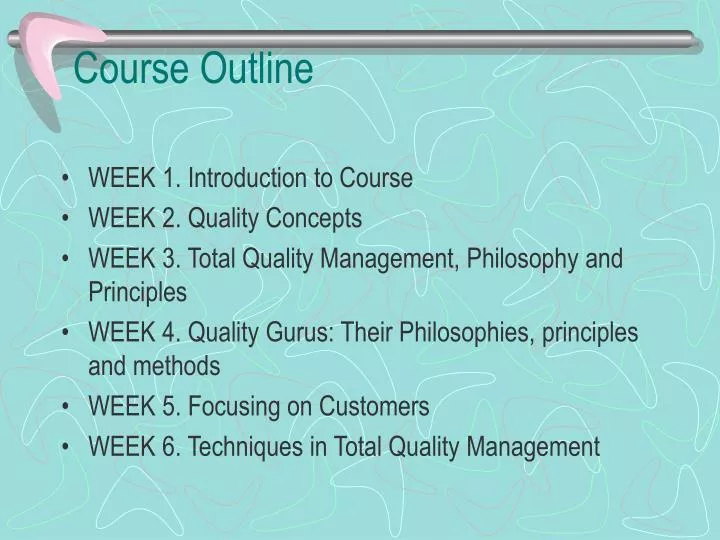 Course Outline

• WEEK 1. Introduction to Course
• WEEK 2. Quality Concepts
• WEEK 3. Total Quality Management, Philosophy and Principles
• WEEK 4. Quality Gurus: Their Philosophies, principles and methods
• WEEK 5. Focusing on Customers
• WEEK 6. Techniques in Total Quality Management